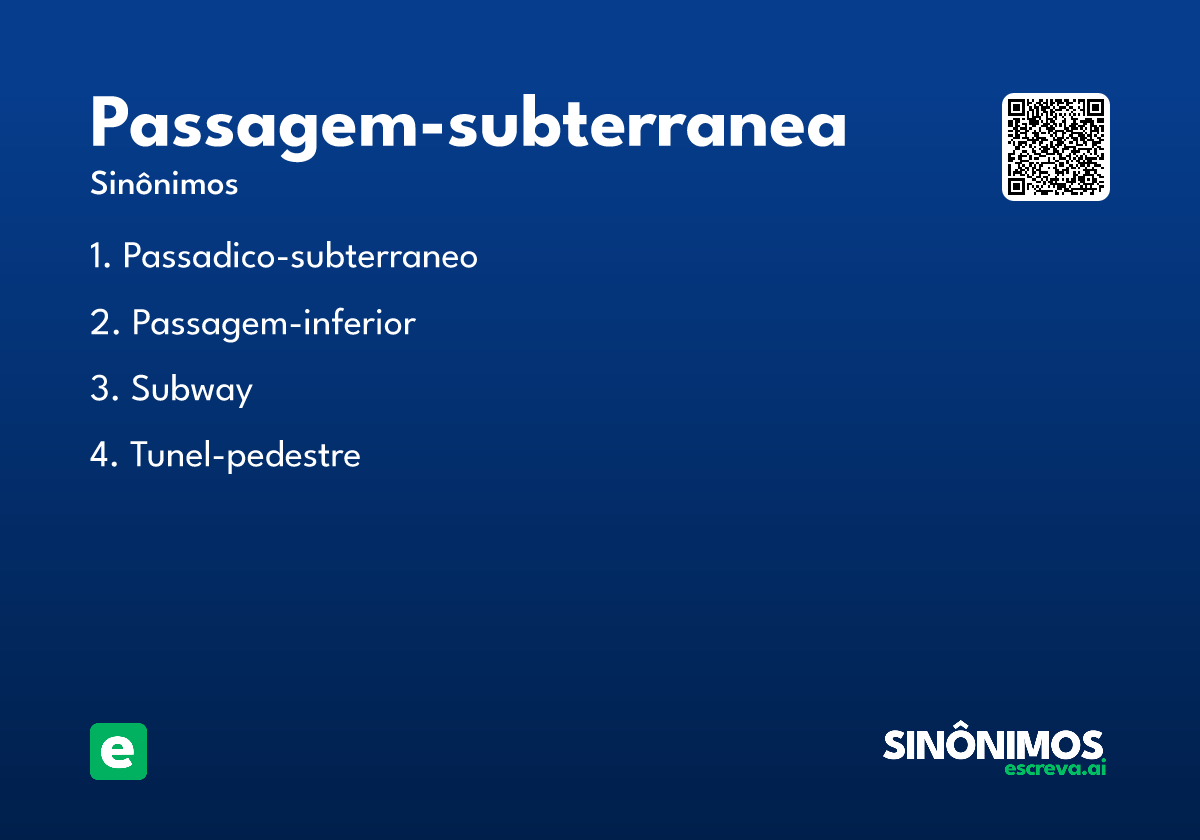 Passagem-subterranea

Sinônimos

1. Passadico-subterraneo

2. Passagem-inferior

3. Subway

4. Tunel-pedestre

e

SINÔNIMOS
escreva.ai